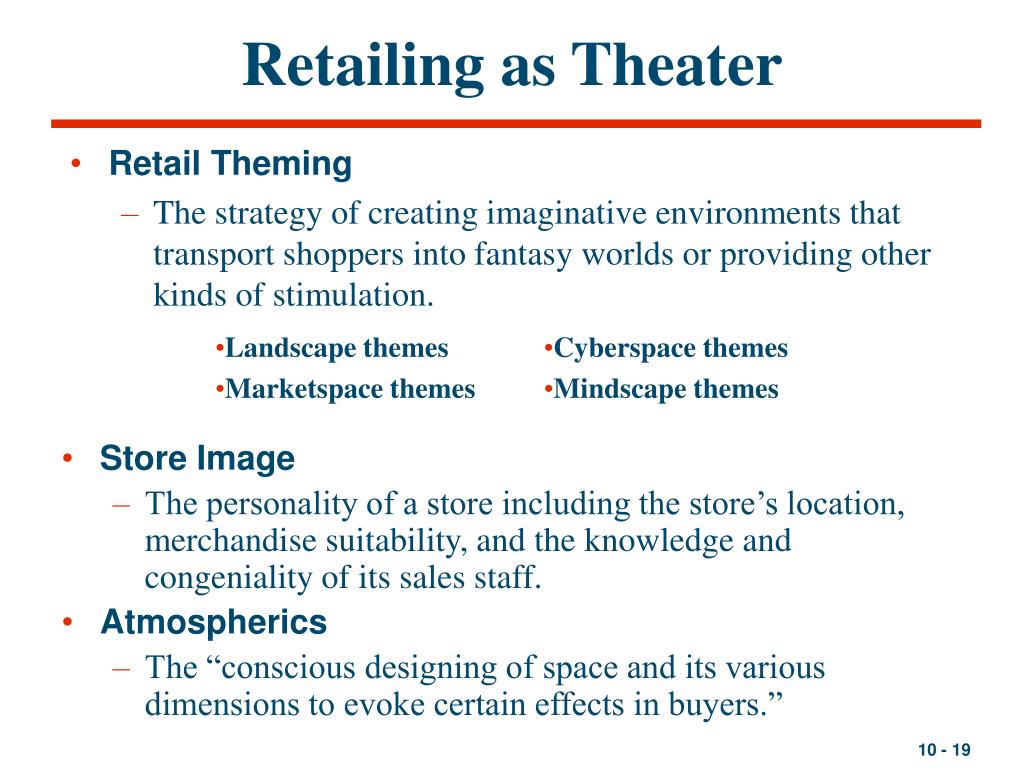 Retailing as Theater

• Retail Theming

– The strategy of creating imaginative environments that transport shoppers into fantasy worlds or providing other kinds of stimulation.

•Landscape themes
•Marketspace themes

•Cyberspace themes
•Mindscape themes

• Store Image

– The personality of a store including the store’s location, merchandise suitability, and the knowledge and congeniality of its sales staff.

• Atmospherics

– The “conscious designing of space and its various dimensions to evoke certain effects in buyers.”

10 - 19